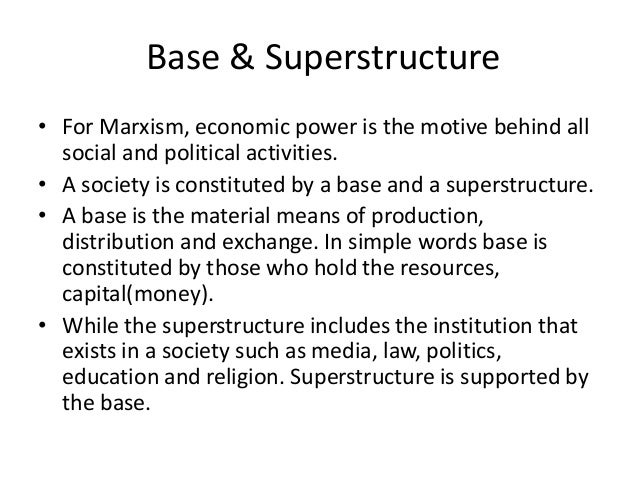 Base & Superstructure

• For Marxism, economic power is the motive behind all social and political activities.
• A society is constituted by a base and a superstructure.
• A base is the material means of production, distribution and exchange. In simple words base is constituted by those who hold the resources, capital(money).
• While the superstructure includes the institution that exists in a society such as media, law, politics, education and religion. Superstructure is supported by the base.